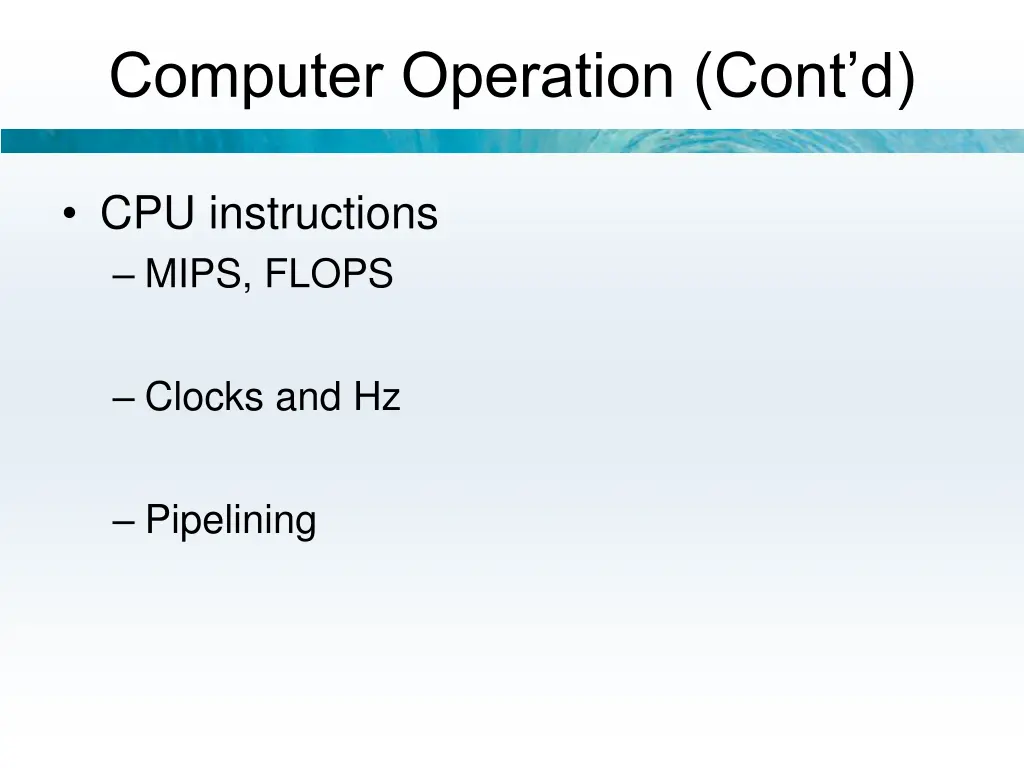 Computer Operation (Cont’d)

• CPU instructions
– MIPS, FLOPS

– Clocks and Hz

– Pipelining